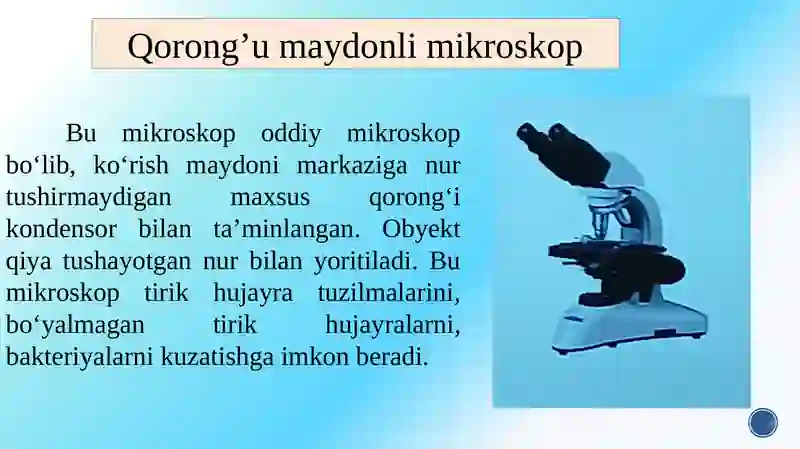 Qorong’u maydonli mikroskop

Bu mikroskop oddiy mikroskop bo‘lib, ko‘rish maydoni markaziga nur tushirmaydigan maxsus qorong‘i kondensor bilan ta’minlangan. Obyekt qiya tushayotgan nur bilan yoritiladi. Bu mikroskop tirik hujayra tuzilmalarini, bo‘yalmagan tirik hujayralarni, bakteriyalarni kuzatishga imkon beradi.